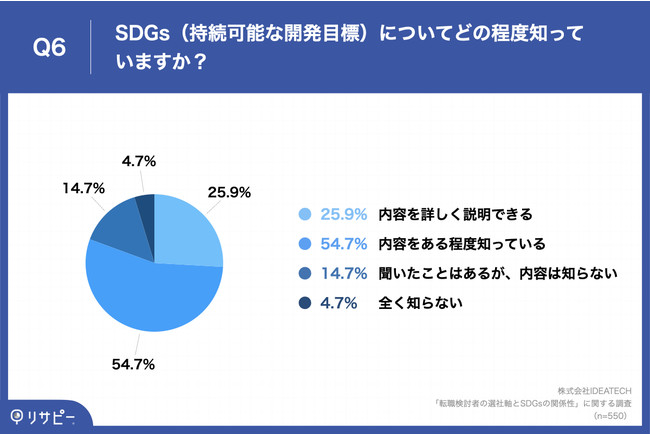 Q6

SDGs（持続可能な開発目標）についてどの程度知っていますか？

4.7%

14.7%

25.9%

54.7%

25.9% 内容を詳しく説明できる

54.7% 内容をある程度知っている

14.7% 聞いたことはあるが、内容は知らない

4.7% 全く知らない

株式会社IDEATECH
「転職検討者の選社軸とSDGsの関係性」に関する調査
(n=550)

リサピー